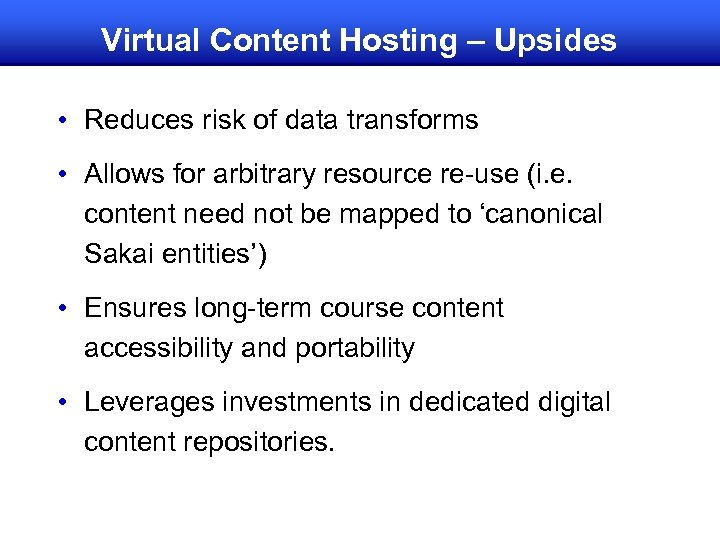 Virtual Content Hosting – Upsides

• Reduces risk of data transforms

• Allows for arbitrary resource re-use (i.e. content need not be mapped to ‘canonical Sakai entities’)

• Ensures long-term course content accessibility and portability

• Leverages investments in dedicated digital content repositories.